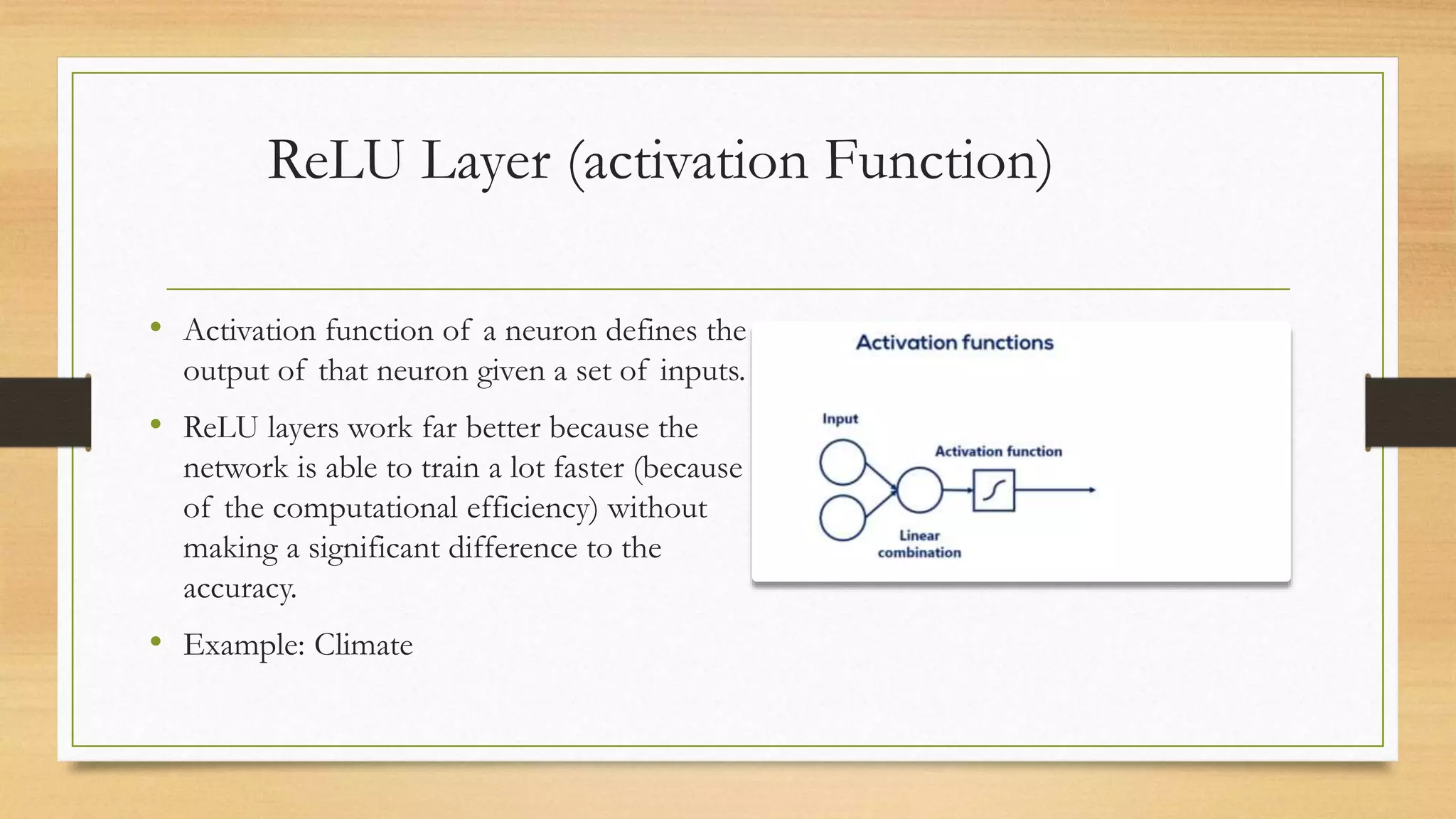 ReLU Layer (activation Function)

• Activation function of a neuron defines the output of that neuron given a set of inputs.

• ReLU layers work far better because the network is able to train a lot faster (because of the computational efficiency) without making a significant difference to the accuracy.

• Example: Climate

Activation functions

Input

Activation function

Linear combination